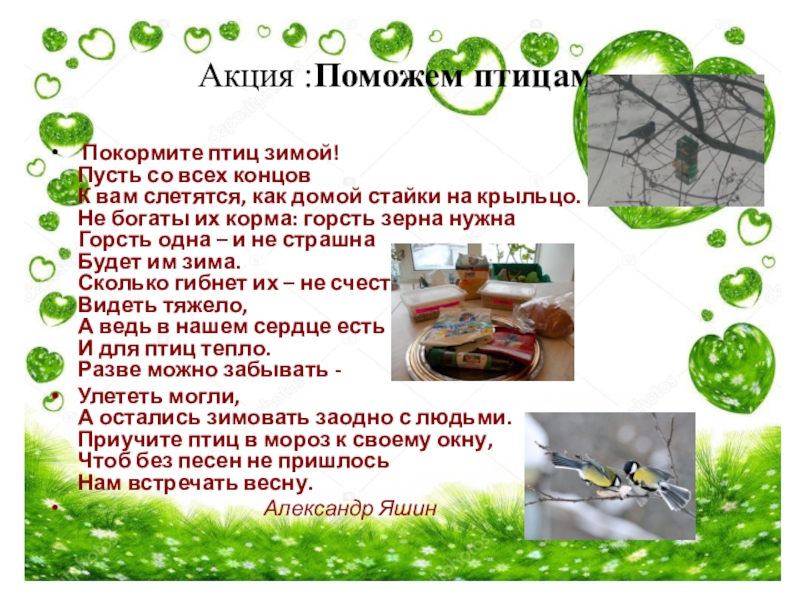 Акция :Поможем птицам

• Покормите птиц зимой!
Пусть со всех концов
К вам слетятся, как домой стайки на крыльцо.
Не богаты их корма: горсть зерна нужна
Горсть одна – и не страшна
Будет им зима.
Сколько гибнет их – не счест
Видеть тяжело,
А ведь в нашем сердце есть
И для птиц тепло.
Разве можно забывать -

• Улететь могли,
А остались зимовать заодно с людьми.
Приучите птиц в мороз к своему окну,
Чтоб без песен не пришлось
Нам встречать весну.

• Александр Яшин